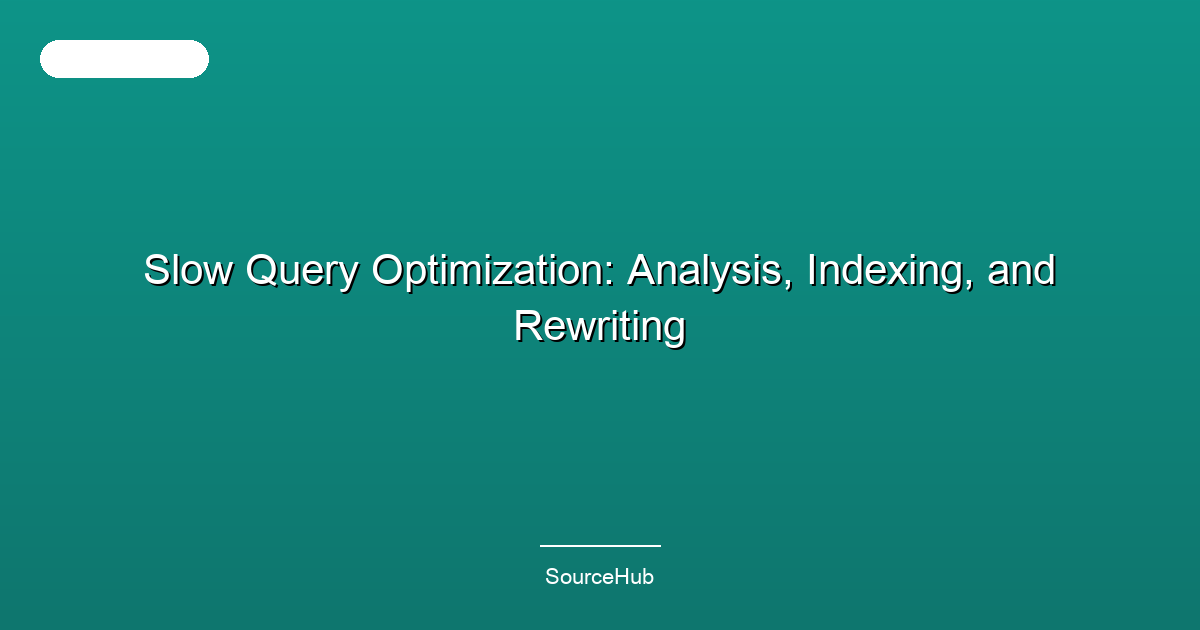 Slow Query Optimization: Analysis, Indexing, and Rewriting

SourceHub